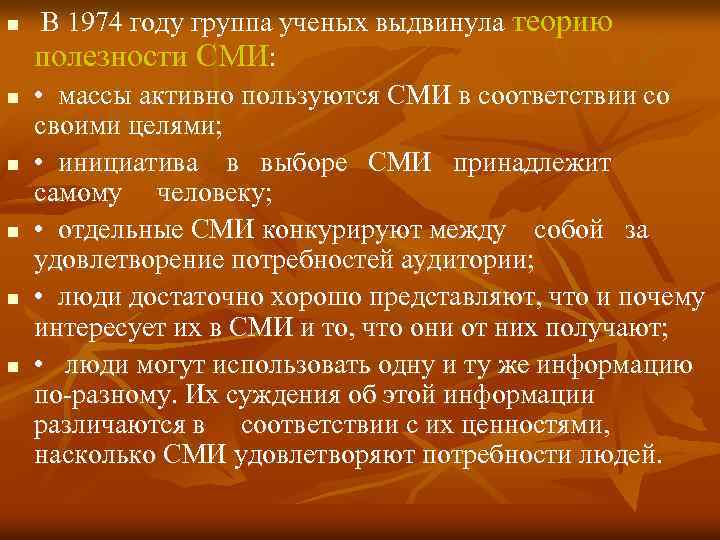 В 1974 году группа ученых выдвинула теорию полезности СМИ:

• массы активно пользуются СМИ в соответствии со своими целями;

• инициатива в выборе СМИ принадлежит самому человеку;

• отдельные СМИ конкурируют между собой за удовлетворение потребностей аудитории;

• люди достаточно хорошо представляют, что и почему интересует их в СМИ и то, что они от них получают;

• люди могут использовать одну и ту же информацию по-разному. Их суждения об этой информации различаются в соответствии с их ценностями, насколько СМИ удовлетворяют потребности людей.